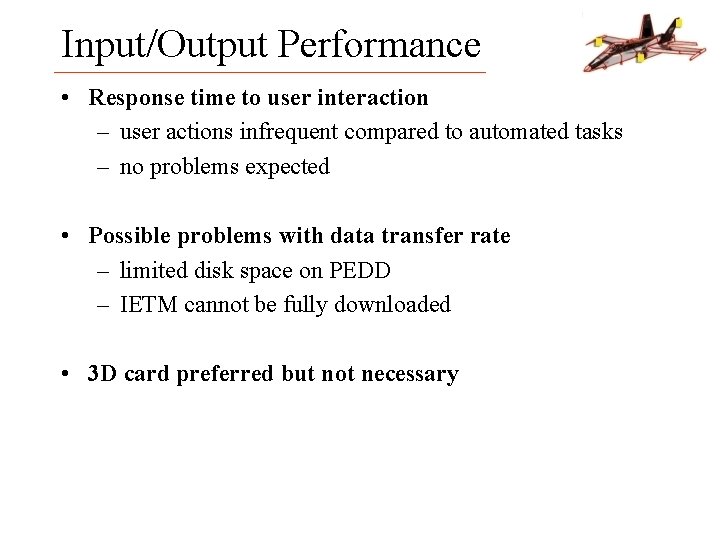 Input/Output Performance

• Response time to user interaction
– user actions infrequent compared to automated tasks
– no problems expected

• Possible problems with data transfer rate
– limited disk space on PEDD
– IETM cannot be fully downloaded

• 3D card preferred but not necessary